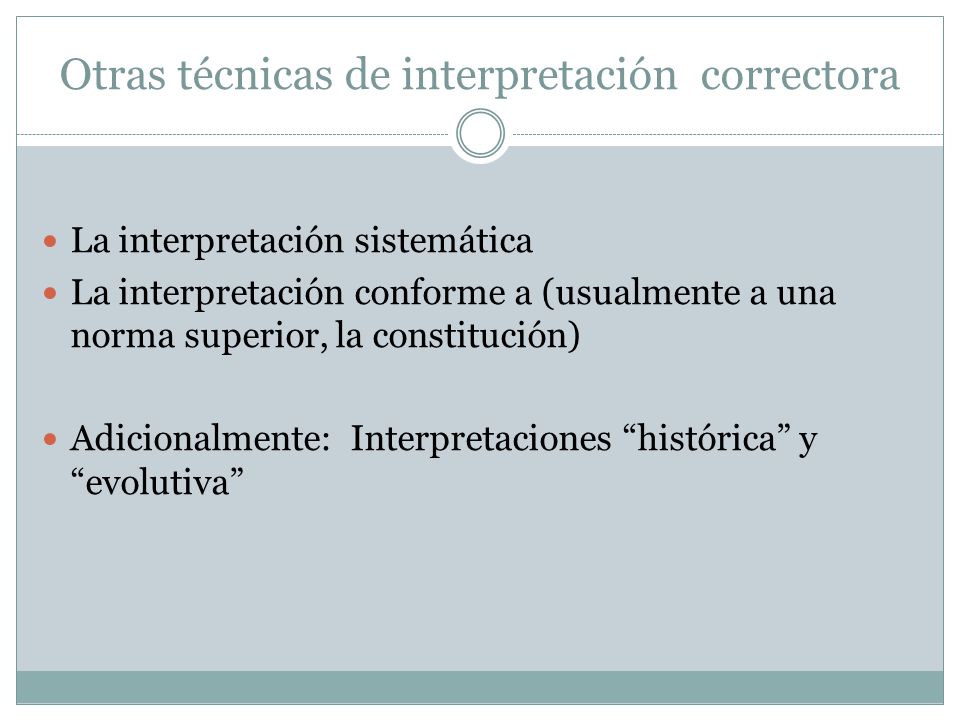 Otras técnicas de interpretación  correctora

La interpretación sistemática
La interpretación conforme a (usualmente a una norma superior, la constitución)

Adicionalmente:  Interpretaciones “histórica” y “evolutiva”